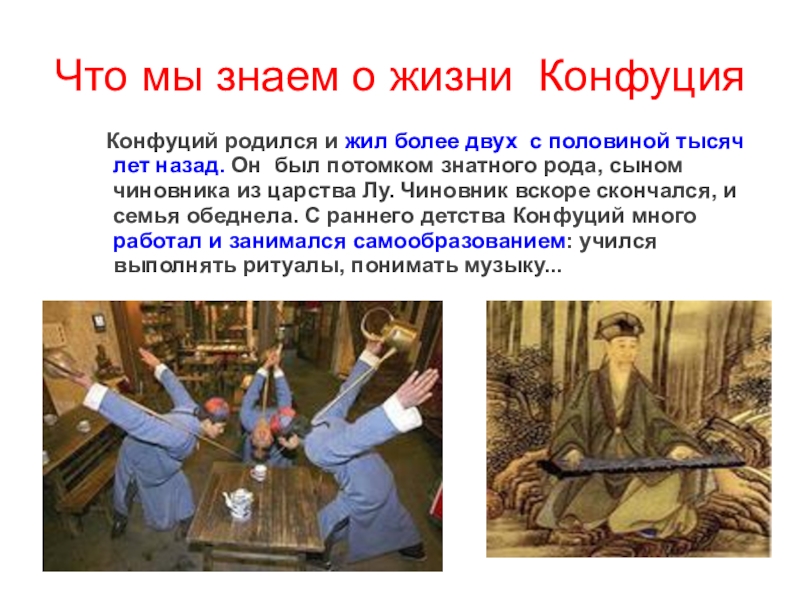 Что мы знаем о жизни Конфуция

Конфуций родился и жил более двух с половиной тысяч лет назад. Он был потомком знатного рода, сыном чиновника из царства Лу. Чиновник вскоре скончался, и семья обеднела. С раннего детства Конфуций много работал и занимался самообразованием: учился выполнять ритуалы, понимать музыку...